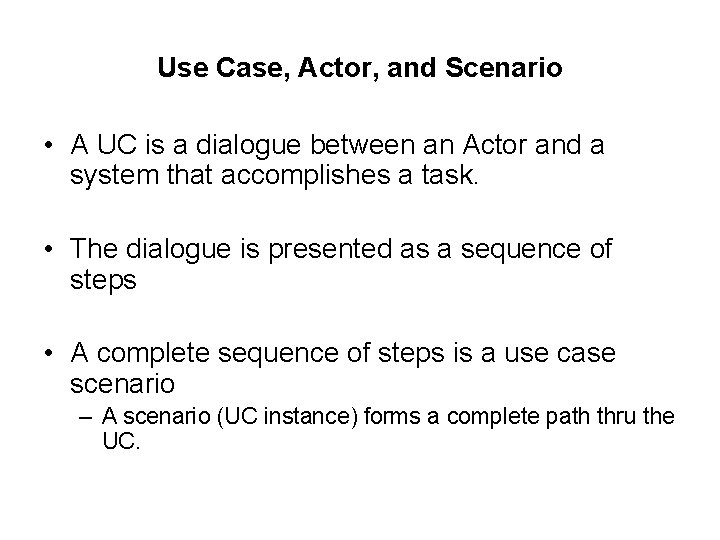 Use Case, Actor, and Scenario

• A UC is a dialogue between an Actor and a system that accomplishes a task.

• The dialogue is presented as a sequence of steps

• A complete sequence of steps is a use case scenario
– A scenario (UC instance) forms a complete path thru the UC.